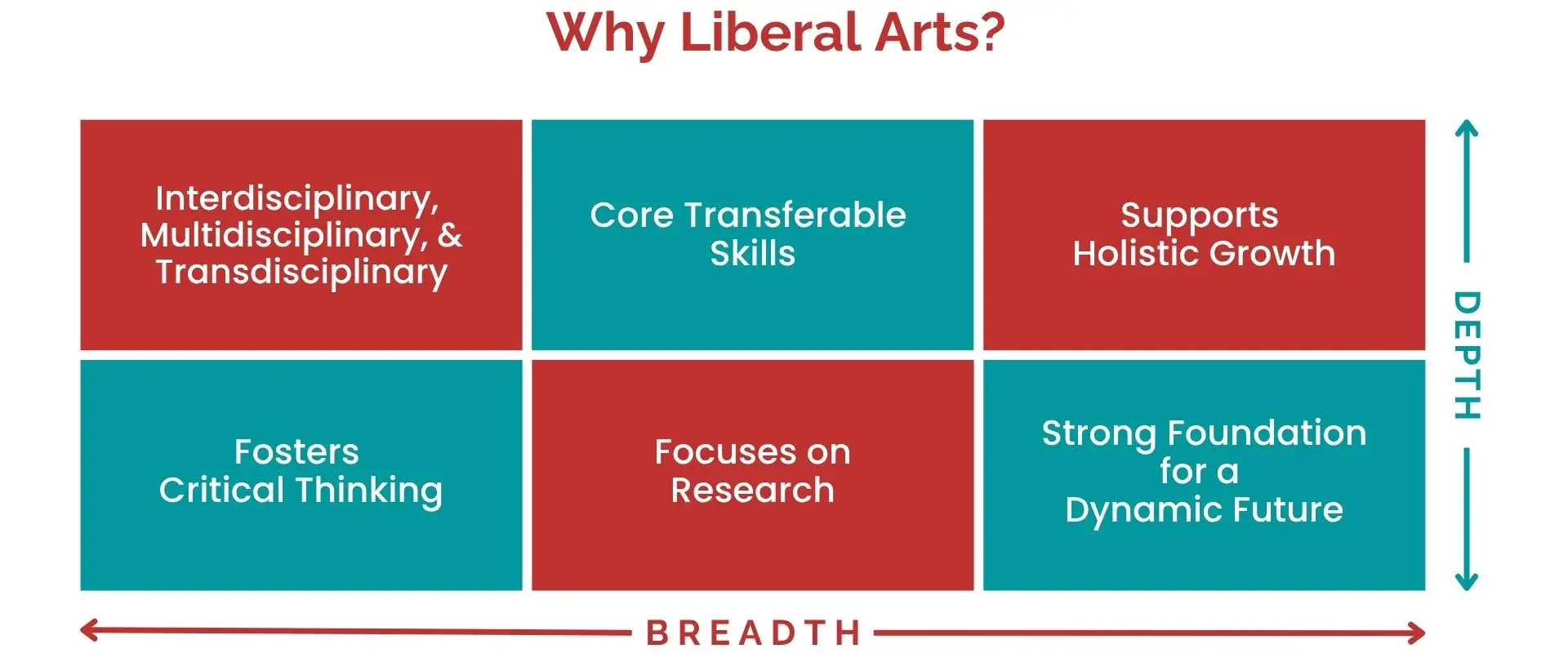 Why Liberal Arts?

Interdisciplinary, Multidisciplinary, & Transdisciplinary

Core Transferable Skills

Supports Holistic Growth

Fosters Critical Thinking

Focuses on Research

Strong Foundation for a Dynamic Future

DEPTH

BREADTH